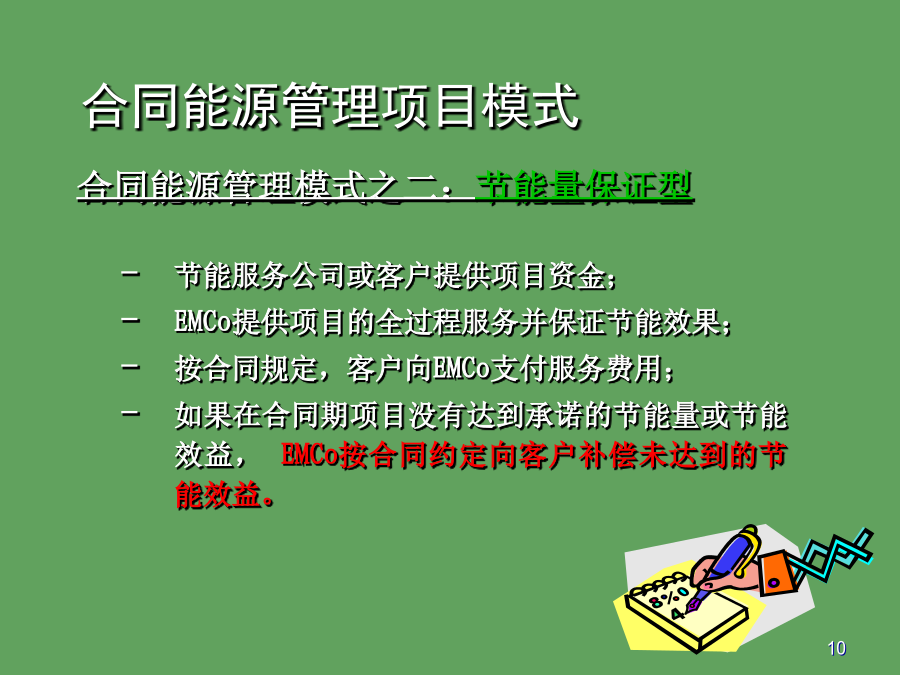 合同能源管理项目模式

合同能源管理模式之二：节能量保证型

– 节能服务公司或客户提供项目资金；

– EMCo提供项目的全过程服务并保证节能效果；

– 按合同规定，客户向EMCo支付服务费用；

– 如果在合同期项目没有达到承诺的节能量或节能效益， EMCo按合同约定向客户补偿未达到的节能效益。

8
%
0
4

10